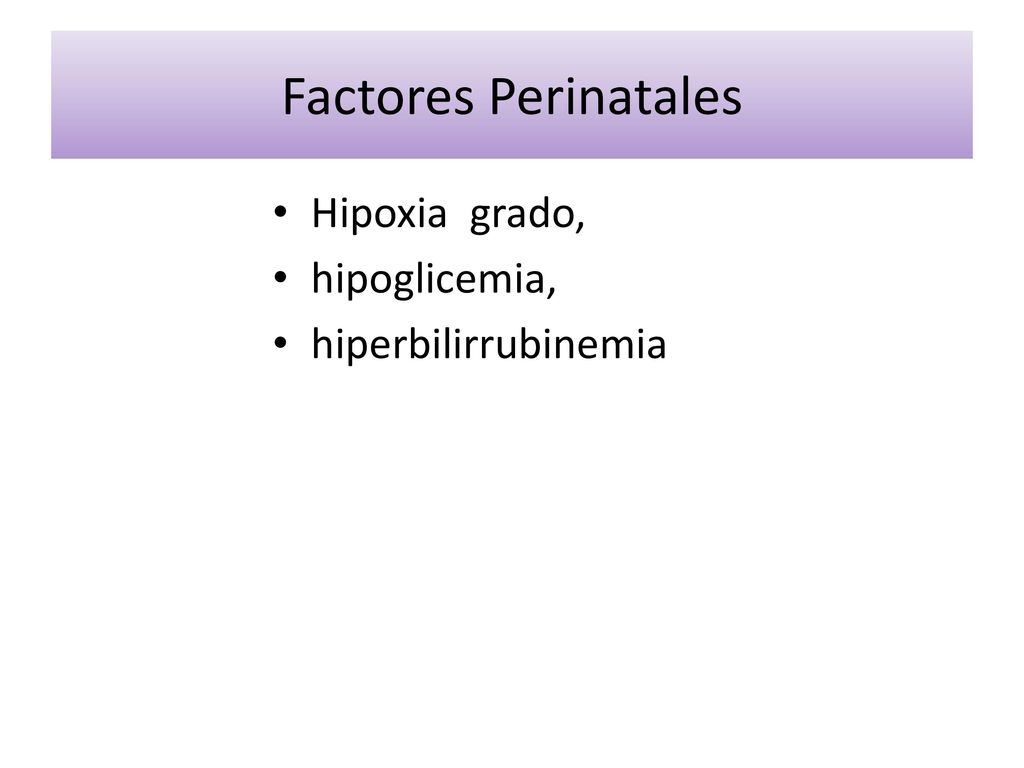 Factores Perinatales

• Hipoxia grado,
• hipoglicemia,
• hiperbilirrubinemia